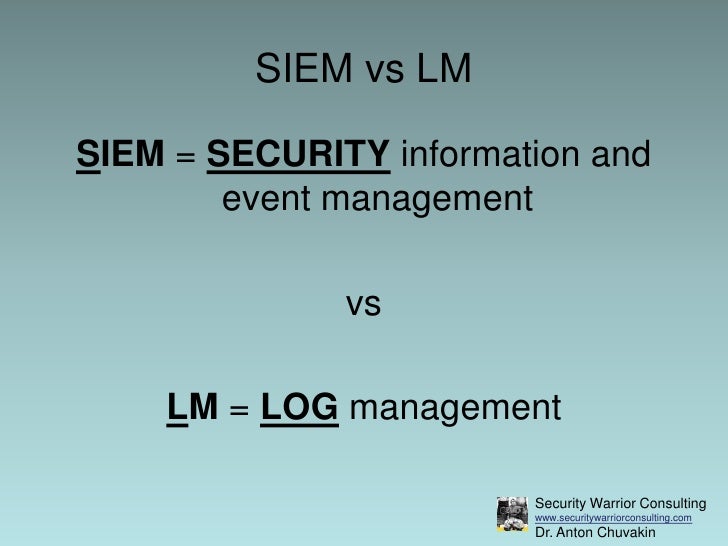 SIEM vs LM

SIEM = SECURITY information and event management

vs

LM = LOG management

Security Warrior Consulting
www.securitywarriorconsulting.com
Dr. Anton Chuvakin